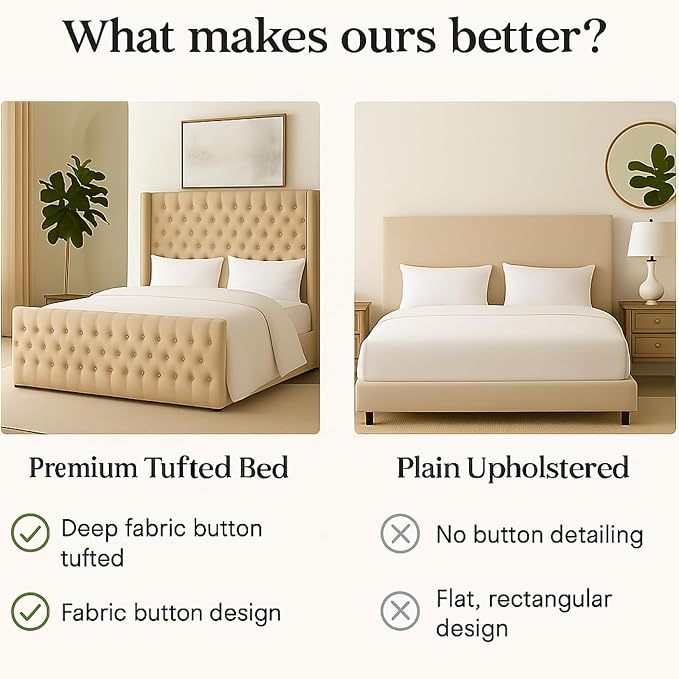 What makes ours better?

Premium Tufted Bed

✓ Deep fabric button tufted

✓ Fabric button design

Plain Upholstered

✗ No button detailing

✗ Flat, rectangular design